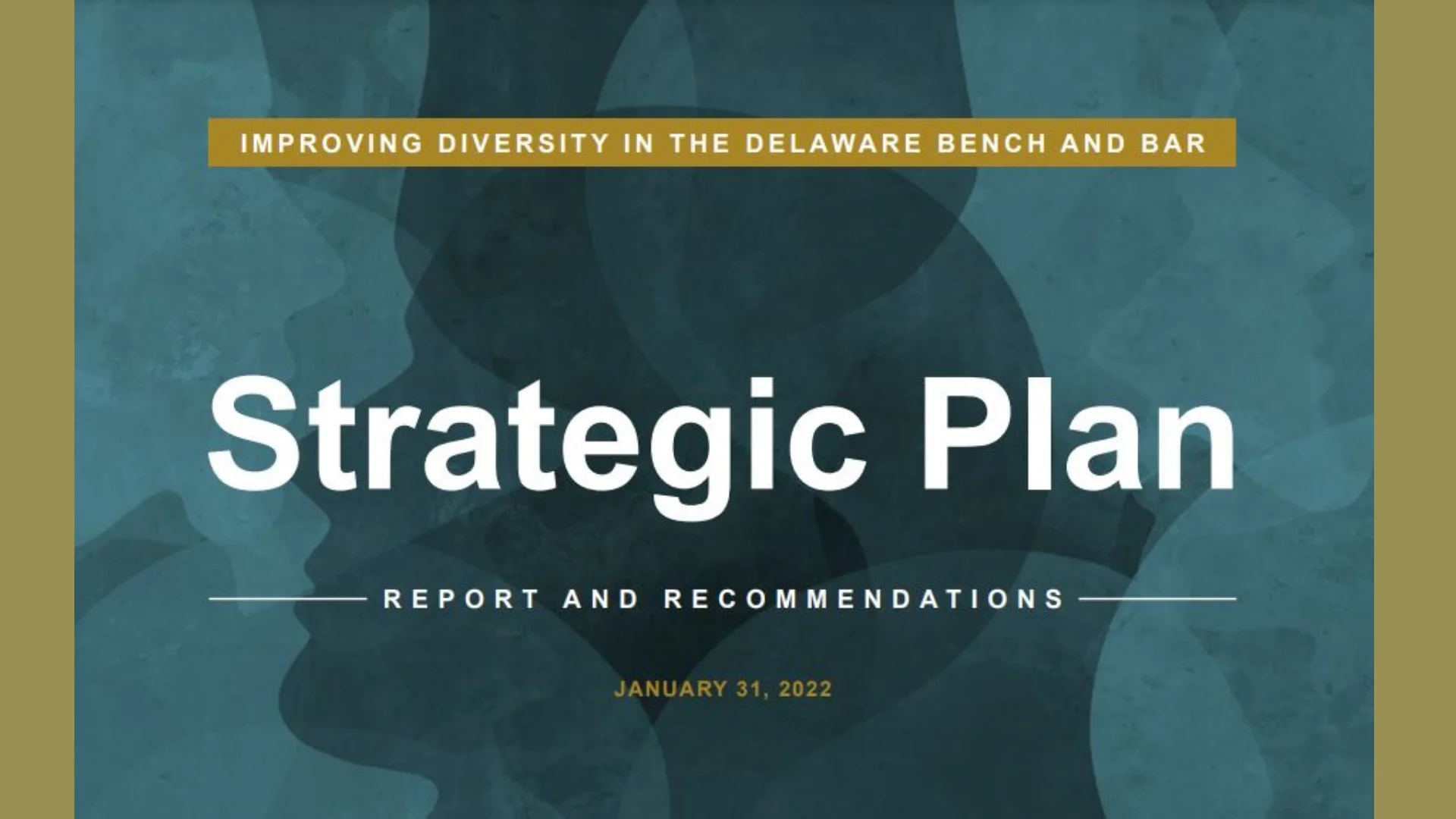 IMPROVING DIVERSITY IN THE DELAWARE BENCH AND BAR

Strategic Plan

REPORT AND RECOMMENDATIONS

JANUARY 31, 2022